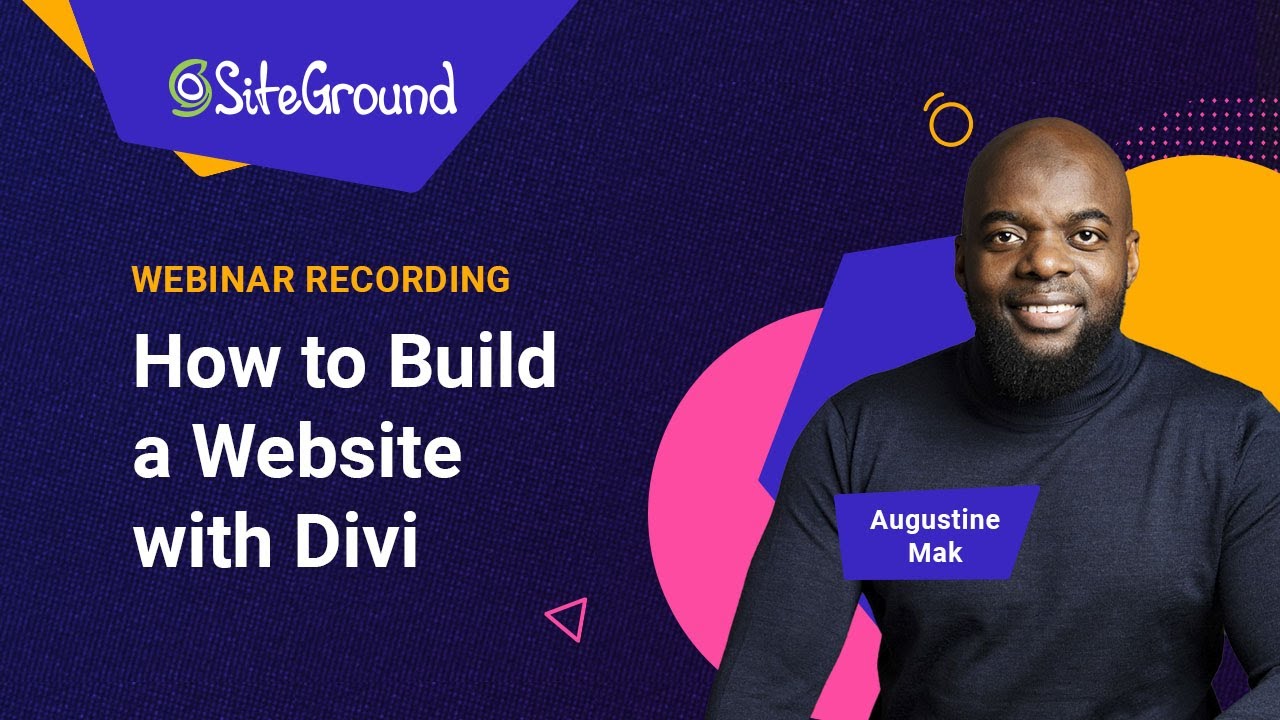 SiteGround

WEBINAR RECORDING

How to Build a Website with Divi

Augustine Mak